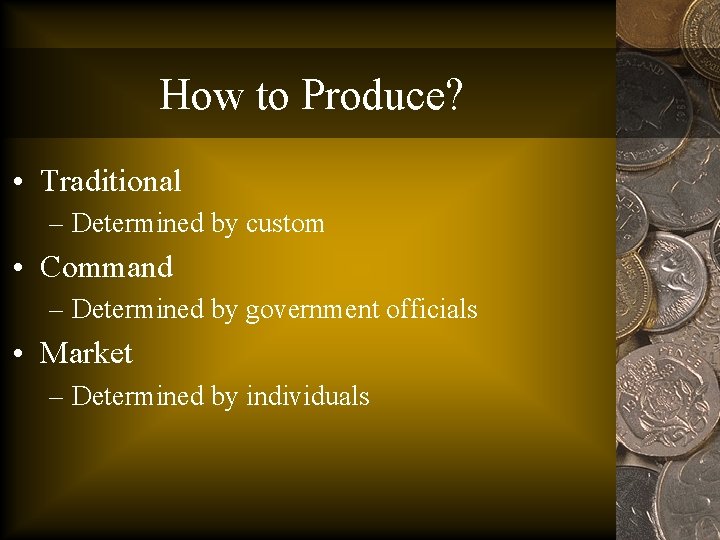 How to Produce?

• Traditional
– Determined by custom
• Command
– Determined by government officials
• Market
– Determined by individuals